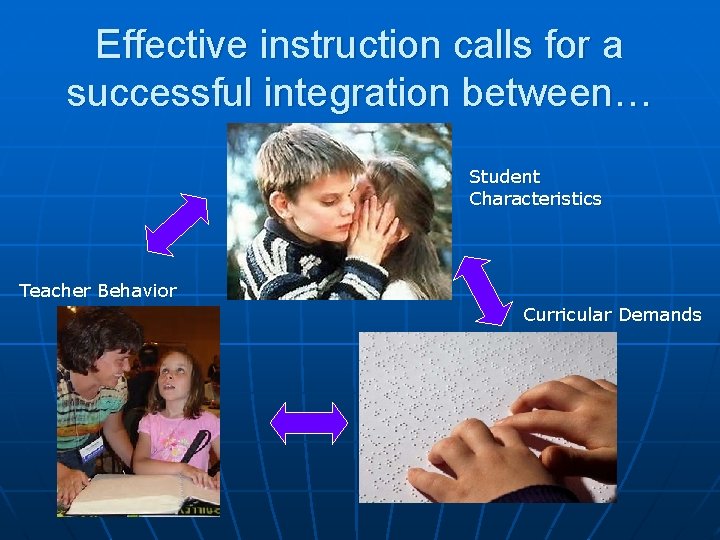 Effective instruction calls for a successful integration between…

Student Characteristics

Teacher Behavior

Curricular Demands